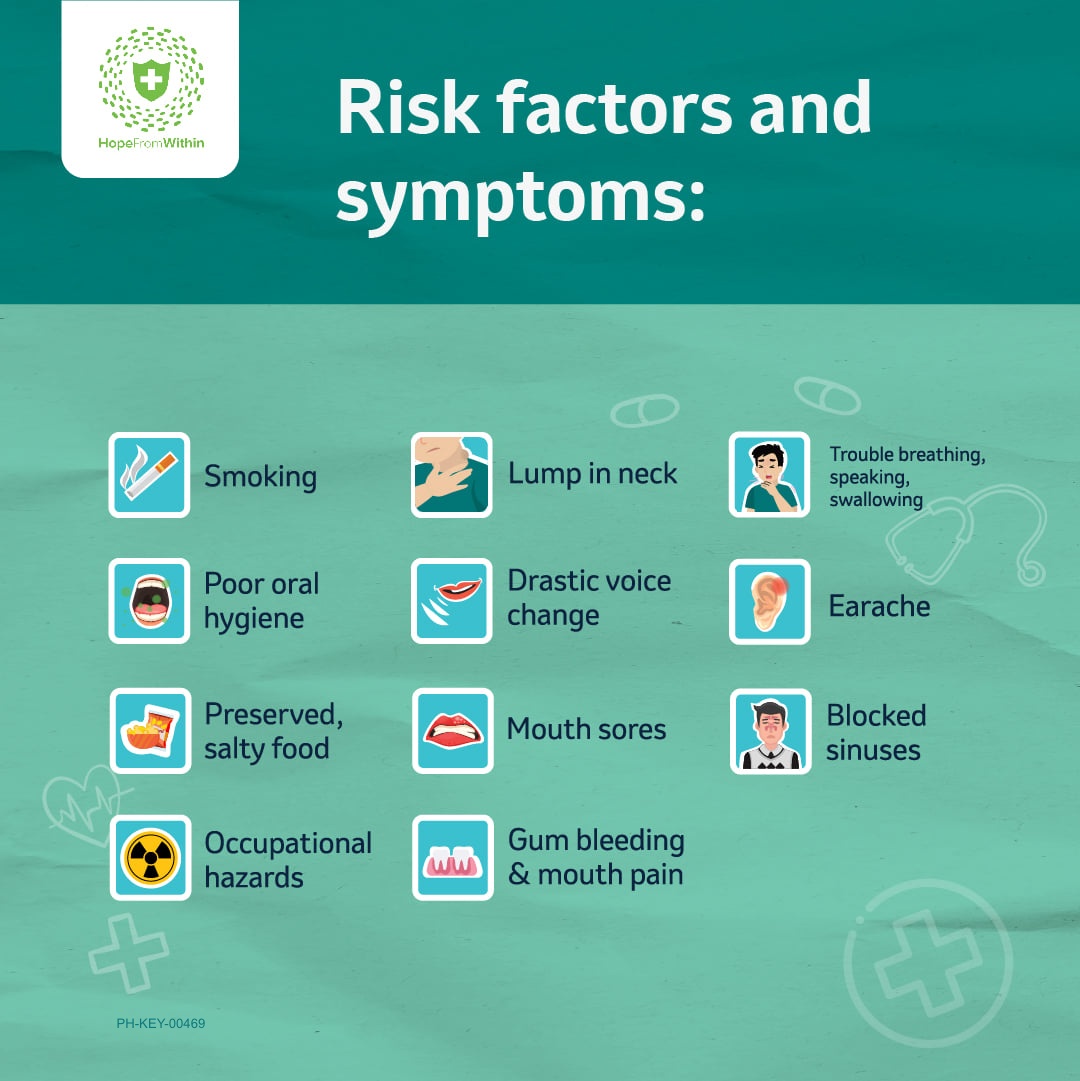 HopeFromWithin

Risk factors and symptoms:

Smoking

Poor oral hygiene

Preserved, salty food

Occupational hazards

Lump in neck

Drastic voice change

Mouth sores

Gum bleeding & mouth pain

Trouble breathing, speaking, swallowing

Earache

Blocked sinuses

PH-KEY-00469